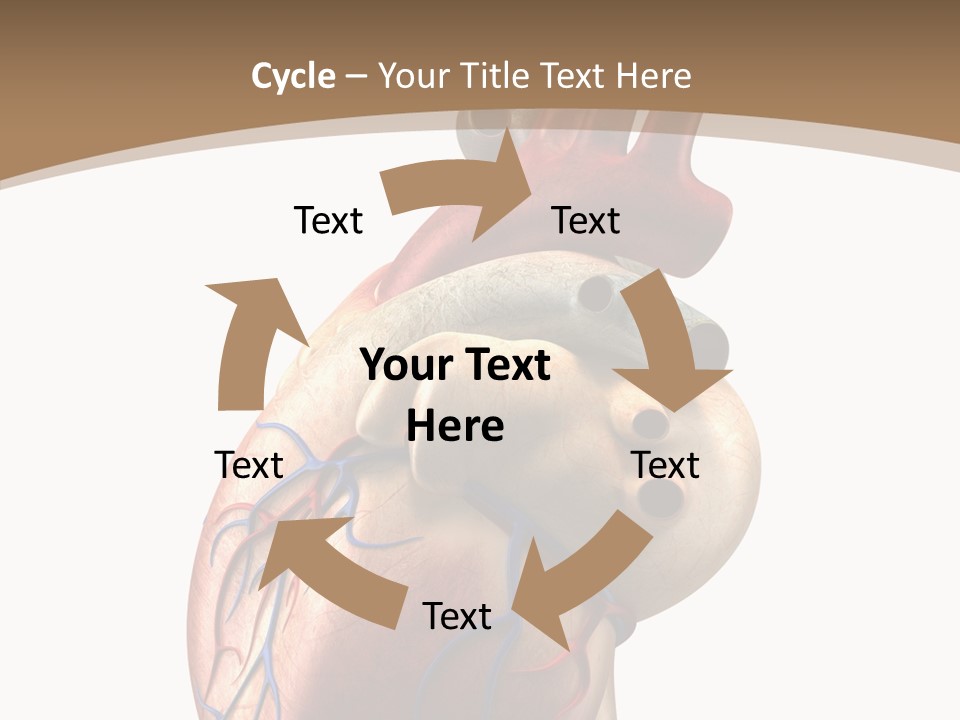 Cycle – Your Title Text Here

Text

Text

Your Text Here

Text

Text

Text